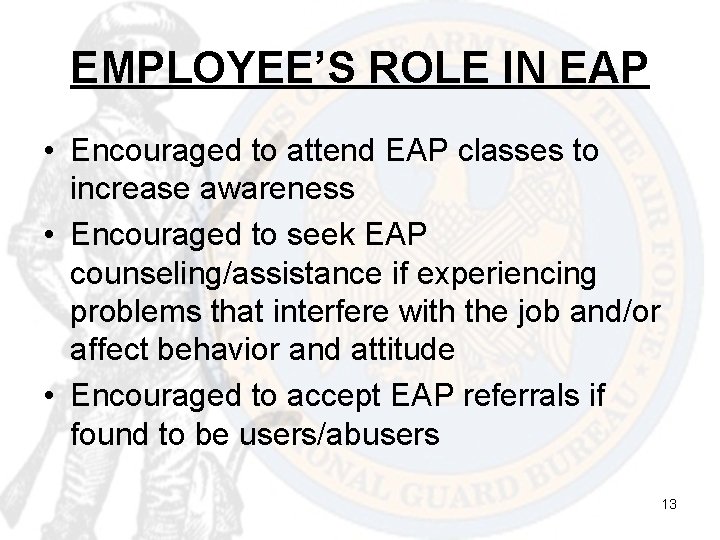 EMPLOYEE'S ROLE IN EAP

• Encouraged to attend EAP classes to increase awareness
• Encouraged to seek EAP counseling/assistance if experiencing problems that interfere with the job and/or affect behavior and attitude
• Encouraged to accept EAP referrals if found to be users/abusers

13